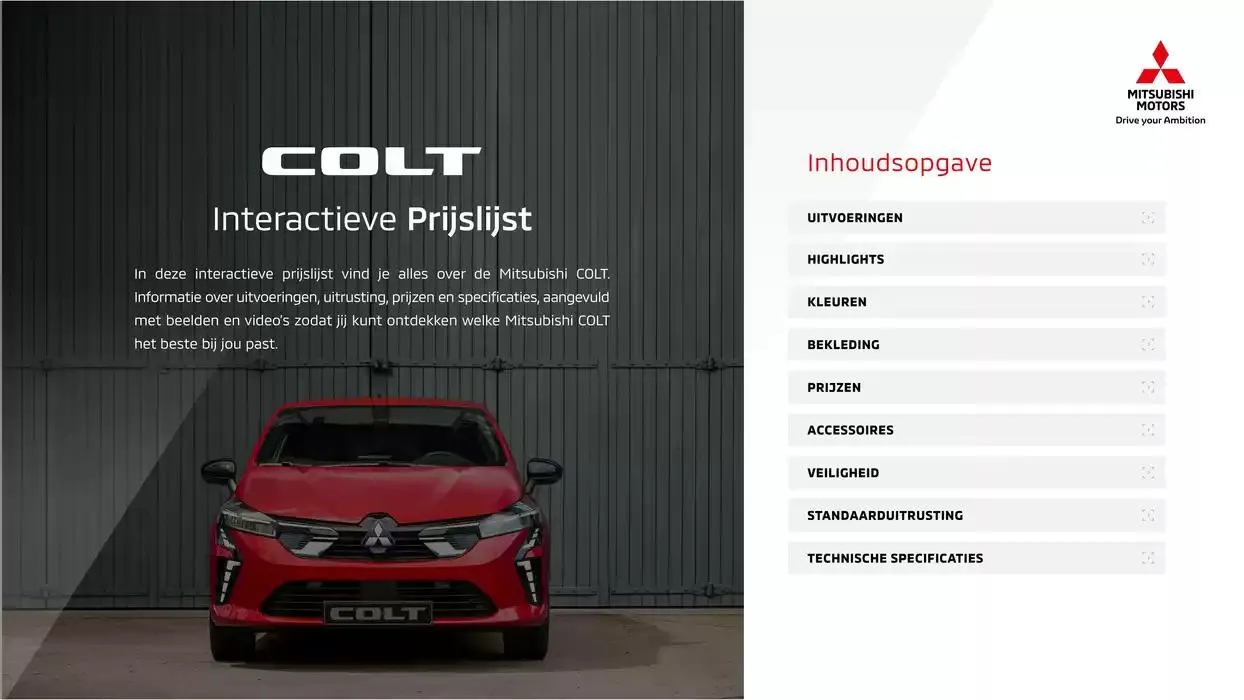 COLT

Interactieve Prijslijst

In deze interactieve prijslijst vind je alles over de Mitsubishi COLT. Informatie over uitvoeringen, uitrusting, prijzen en specificaties, aangevuld met beelden en video's zodat jij kunt ontdekken welke Mitsubishi COLT het beste bij jou past.

COLT

MITSUBISHI MOTORS
Drive your Ambition

Inhoudsopgave

UITVOERINGEN

HIGHLIGHTS

KLEUREN

BEKLEDING

PRIJZEN

ACCESSOIRES

VEILIGHEID

STANDAARDUITRUSTING

TECHNISCHE SPECIFICATIES